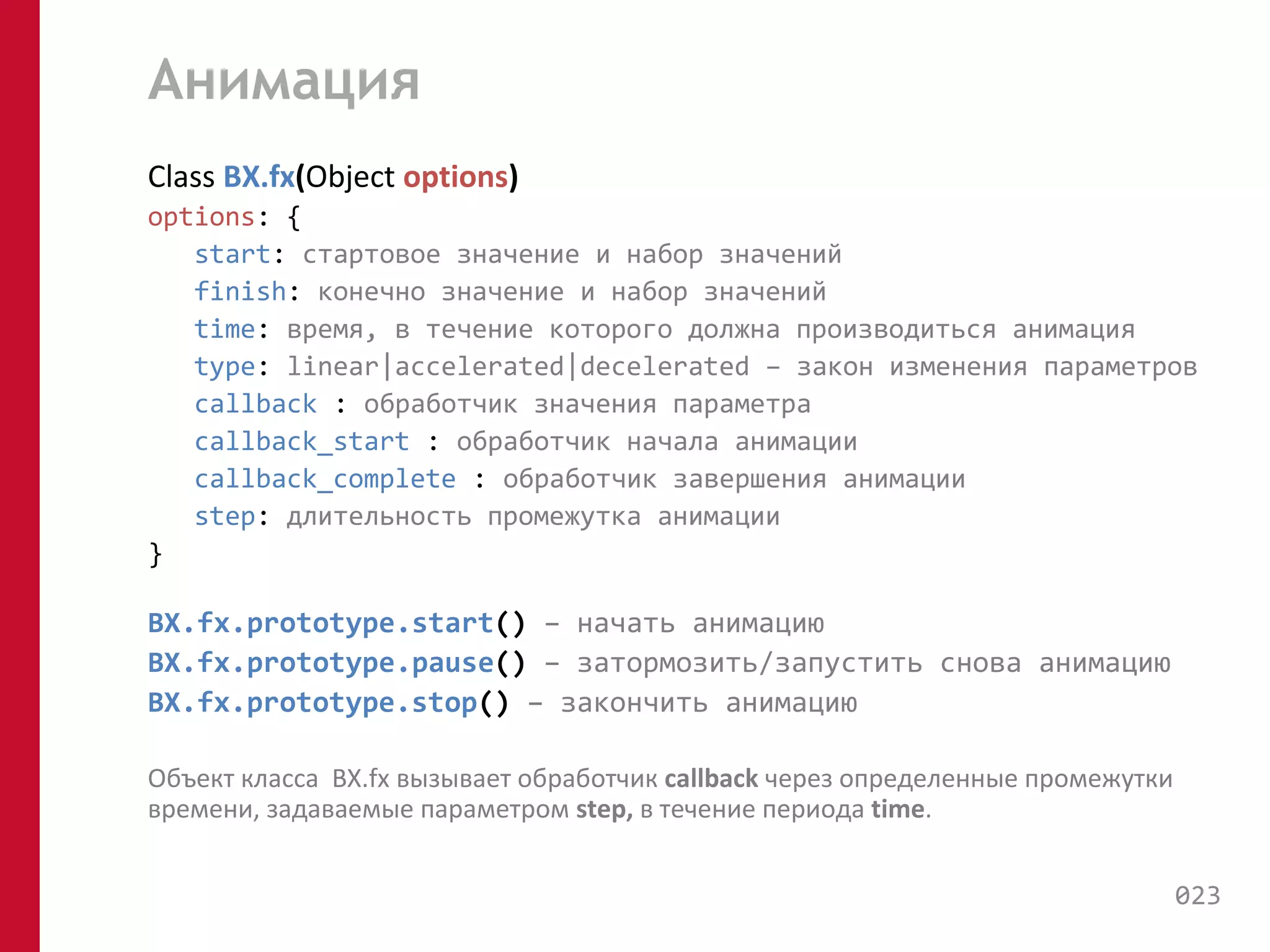 Анимация

Class BX.fx(Object options)
options: {
start: стартовое значение и набор значений
finish: конечно значение и набор значений
time: время, в течение которого должна производиться анимация
type: linear|accelerated|decelerated – закон изменения параметров
callback : обработчик значения параметра
callback_start : обработчик начала анимации
callback_complete : обработчик завершения анимации
step: длительность промежутка анимации
}

BX.fx.prototype.start() – начать анимацию
BX.fx.prototype.pause() – затормозить/запустить снова анимацию
BX.fx.prototype.stop() – закончить анимацию

Объект класса BX.fx вызывает обработчик callback через определенные промежутки времени, задаваемые параметром step, в течение периода time.

023